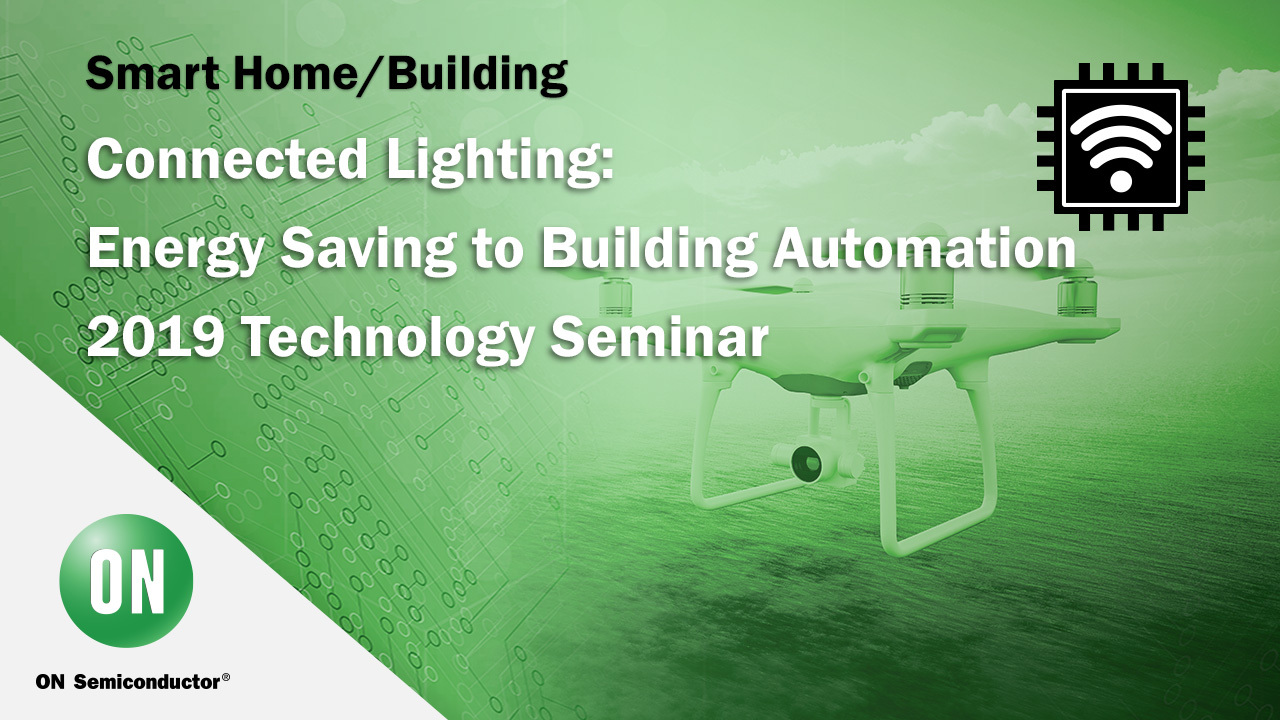 Smart Home/Building

Connected Lighting:
Energy Saving to Building Automation
2019 Technology Seminar

ON

ON Semiconductor®